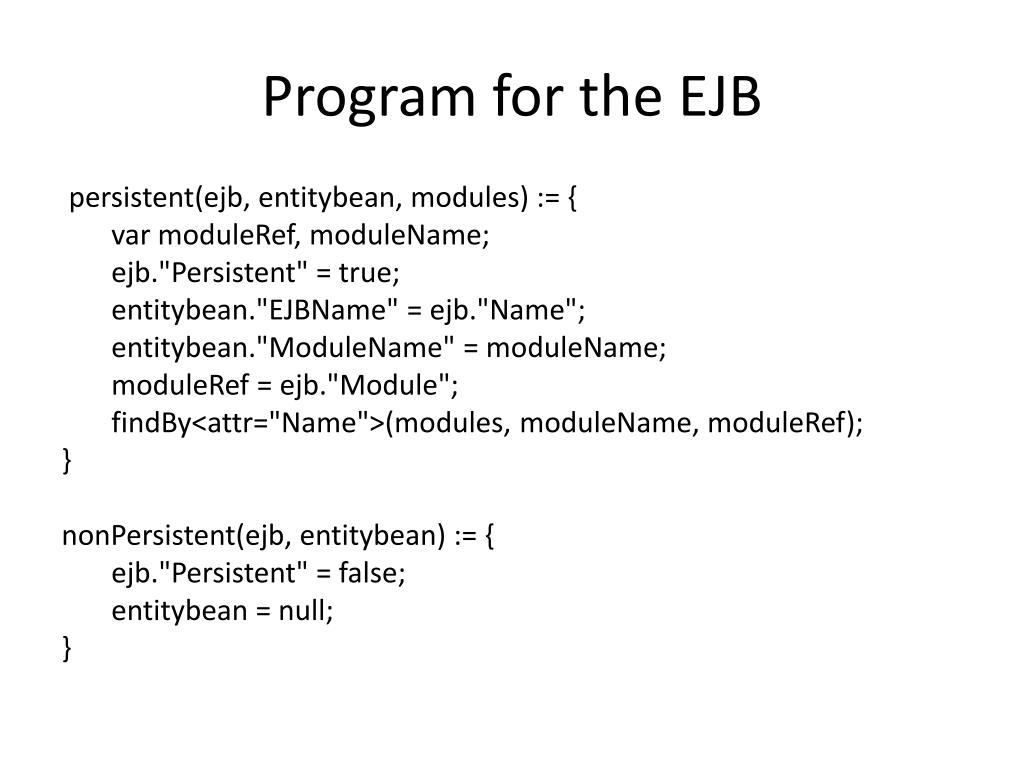 Program for the EJB

persistent(ejb, entitybean, modules) := {
var moduleRef, moduleName;
ejb."Persistent" = true;
entitybean."EJBName" = ejb."Name";
entitybean."ModuleName" = moduleName;
moduleRef = ejb."Module";
findBy<attr="Name">(modules, moduleName, moduleRef);
}

nonPersistent(ejb, entitybean) := {
ejb."Persistent" = false;
entitybean = null;
}